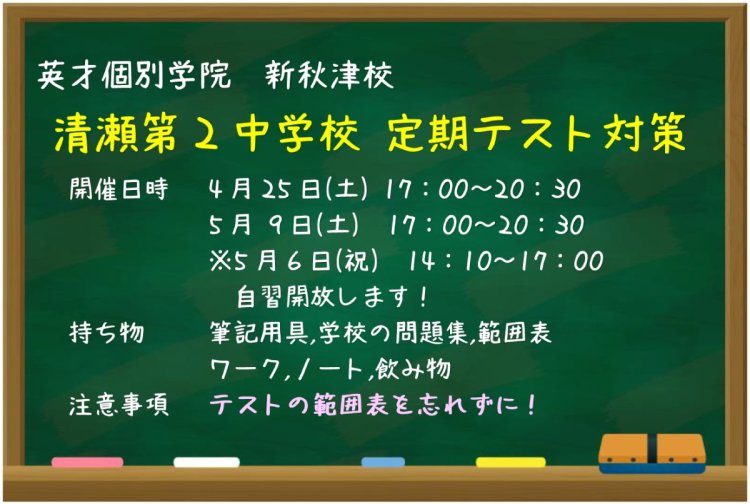 英才個別学院　新秋津校

清瀬第２中学校　定期テスト対策

開催日時　4月25日(土)　17：00～20：30
5月 9日(土)　17：00～20：30
※5月6日(祝)　14：10～17：00
自習開放します！

持ち物　筆記用具,学校の問題集,範囲表
ワーク,ノート,飲み物

注意事項　テストの範囲表を忘れずに！